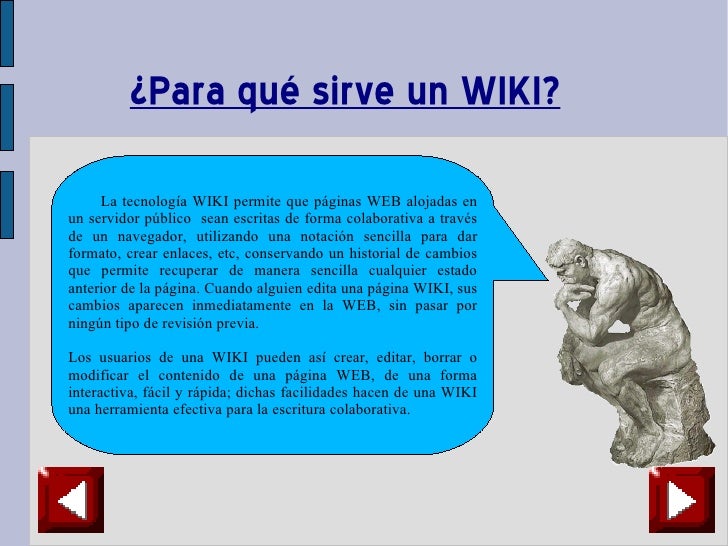 ¿Para qué sirve un WIKI?

La tecnología WIKI permite que páginas WEB alojadas en un servidor público sean escritas de forma colaborativa a través de un navegador, utilizando una notación sencilla para dar formato, crear enlaces, etc, conservando un historial de cambios que permite recuperar de manera sencilla cualquier estado anterior de la página. Cuando alguien edita una página WIKI, sus cambios aparecen inmediatamente en la WEB, sin pasar por ningún tipo de revisión previa.

Los usuarios de una WIKI pueden así crear, editar, borrar o modificar el contenido de una página WEB, de una forma interactiva, fácil y rápida; dichas facilidades hacen de una WIKI una herramienta efectiva para la escritura colaborativa.